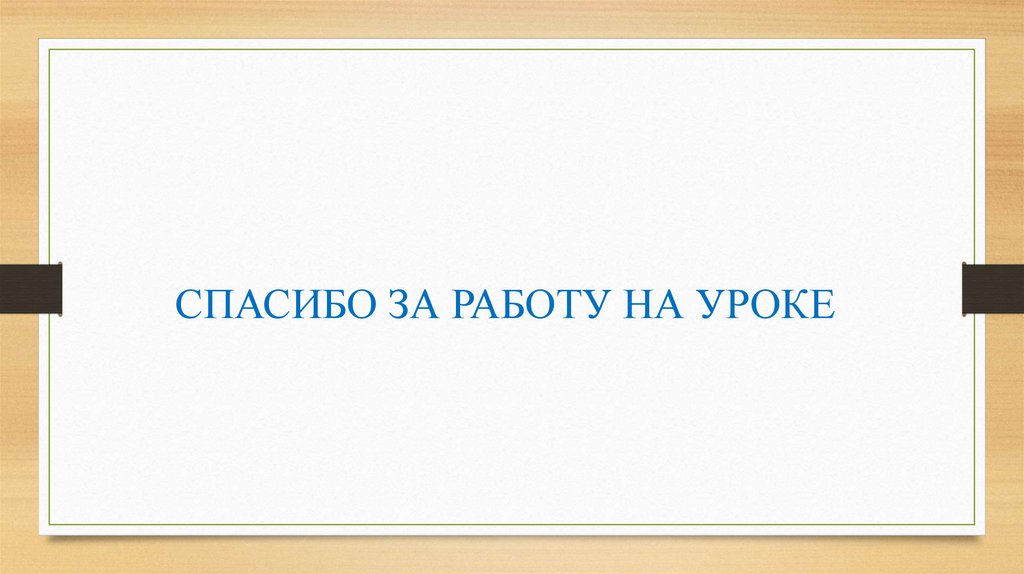 СПАСИБО ЗА РАБОТУ НА УРОКЕ